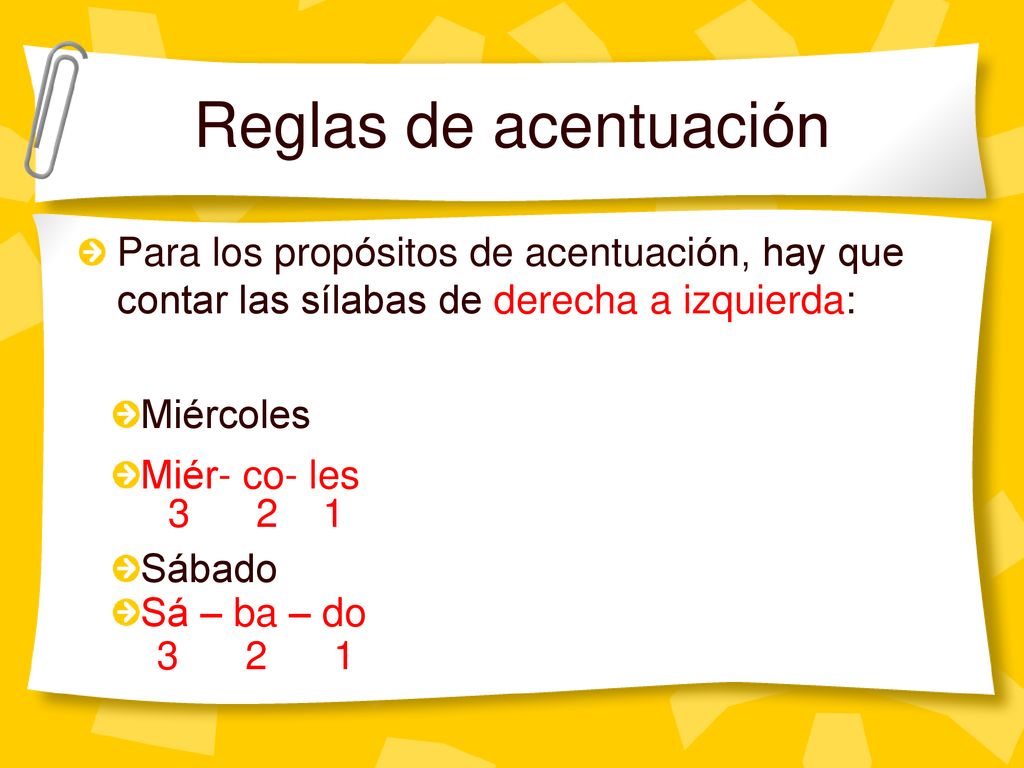 Reglas de acentuación

Para los propósitos de acentuación, hay que contar las sílabas de derecha a izquierda:

Miércoles

Miér- co- les
3 2 1

Sábado

Sá – ba – do
3 2 1